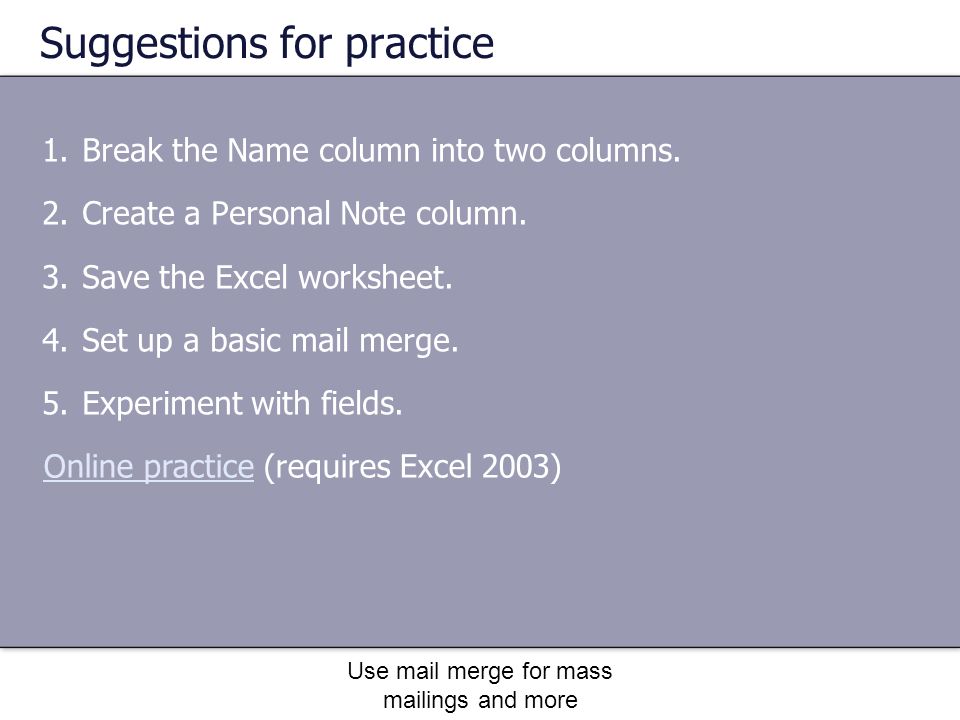 Suggestions for practice

1. Break the Name column into two columns.

2. Create a Personal Note column.

3. Save the Excel worksheet.

4. Set up a basic mail merge.

5. Experiment with fields.

Online practice (requires Excel 2003)

Use mail merge for mass mailings and more